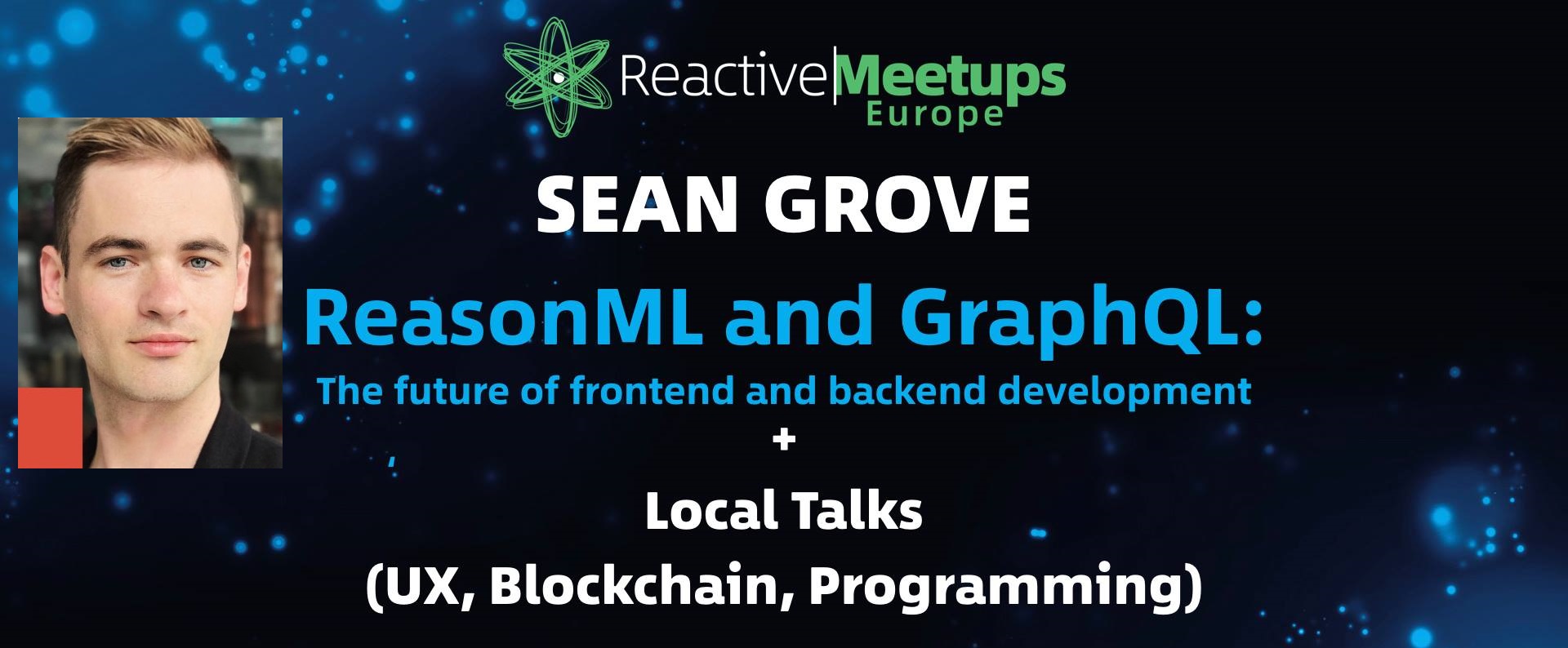 Reactive|Meetups
Europe

SEAN GROVE

ReasonML and GraphQL:

The future of frontend and backend development

+

Local Talks

(UX, Blockchain, Programming)